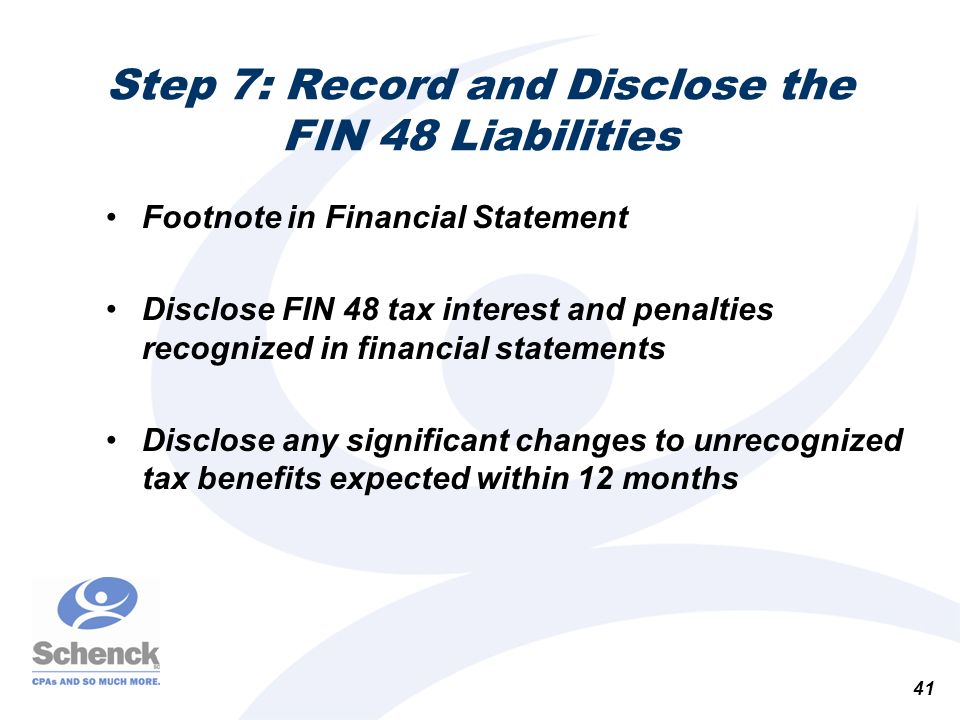 Step 7: Record and Disclose the FIN 48 Liabilities

• Footnote in Financial Statement

• Disclose FIN 48 tax interest and penalties recognized in financial statements

• Disclose any significant changes to unrecognized tax benefits expected within 12 months

Schenck

CPAs AND SO MUCH MORE.

41